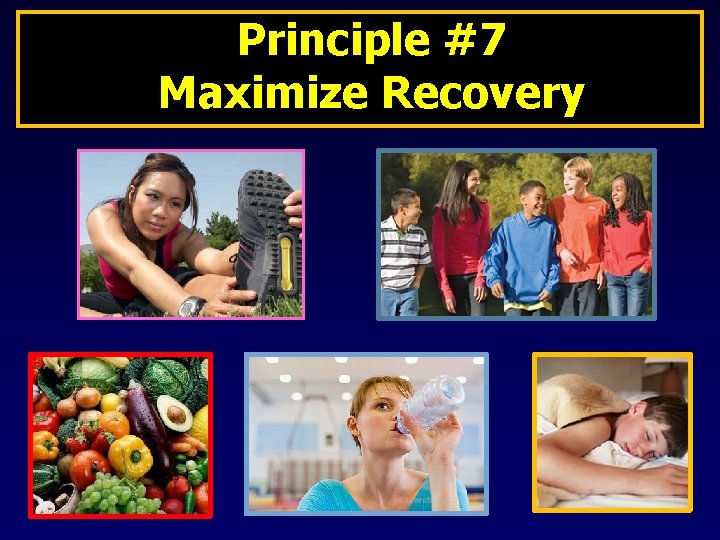 Principle #7
Maximize Recovery